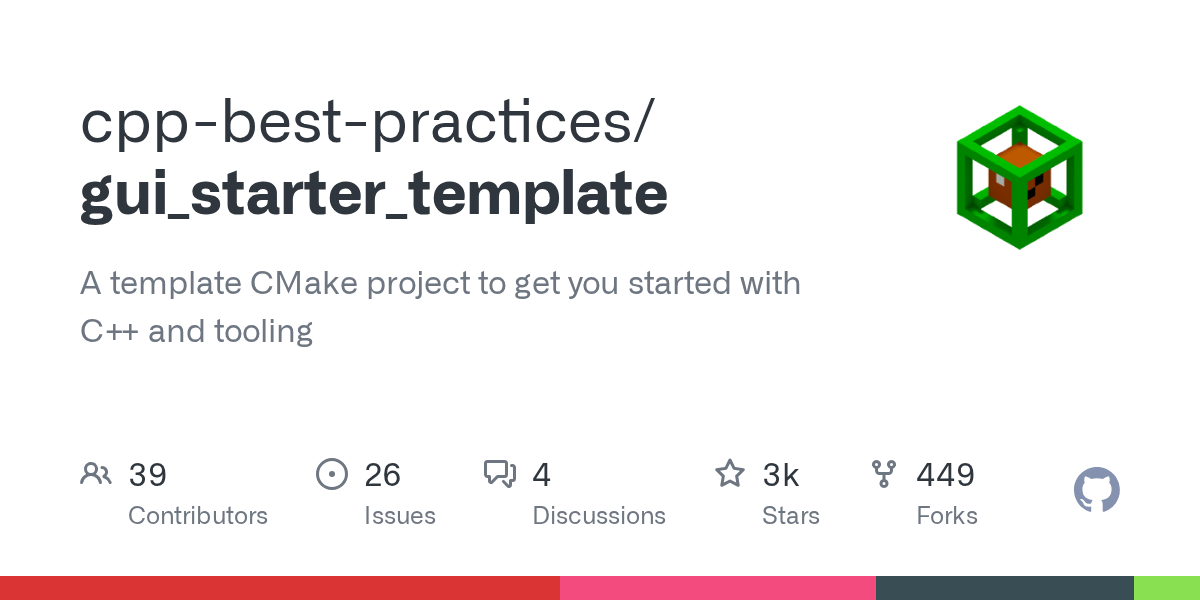 cpp-best-practices/
gui_starter_template

A template CMake project to get you started with C++ and tooling

39
Contributors

26
Issues

4
Discussions

3k
Stars

449
Forks